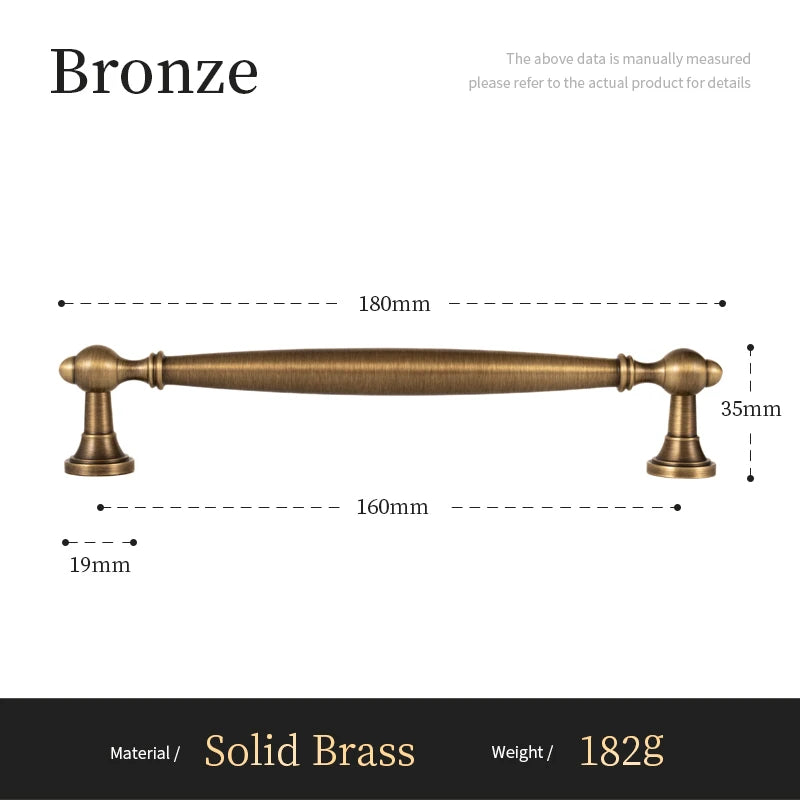 Bronze

The above data is manually measured
please refer to the actual product for details

180mm

35mm

160mm

19mm

Material / Solid Brass Weight / 182g